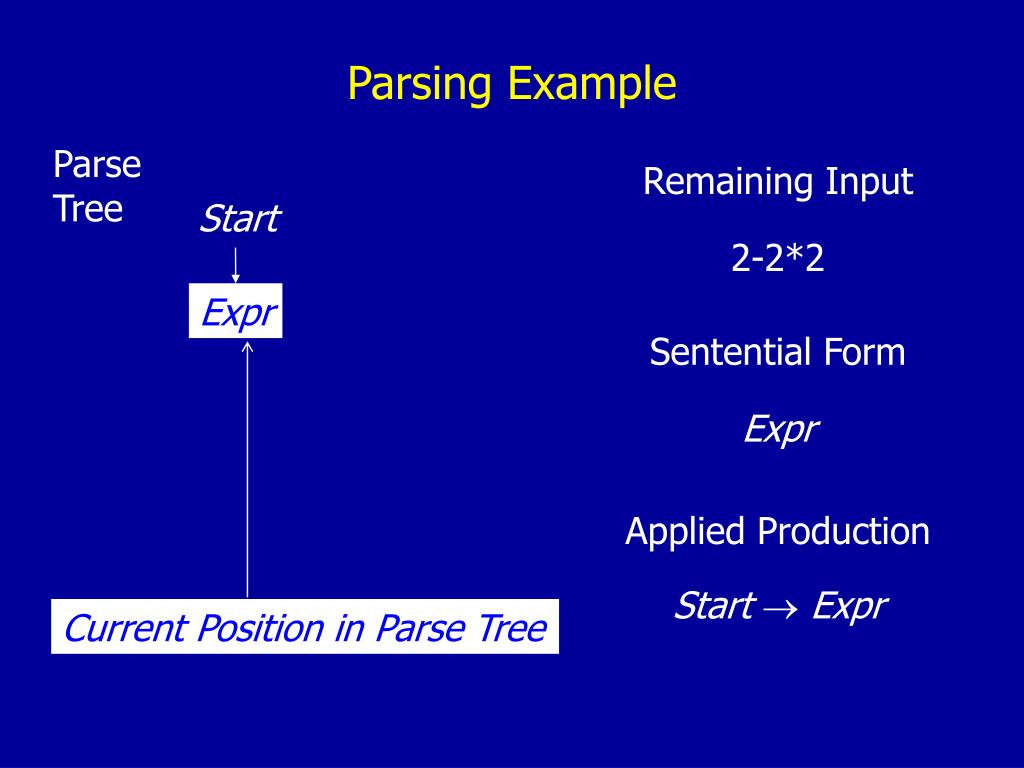 Parsing Example

Parse Tree

Start

Expr

Current Position in Parse Tree

Remaining Input

2-2*2

Sentential Form

Expr

Applied Production

Start $\rightarrow$ Expr